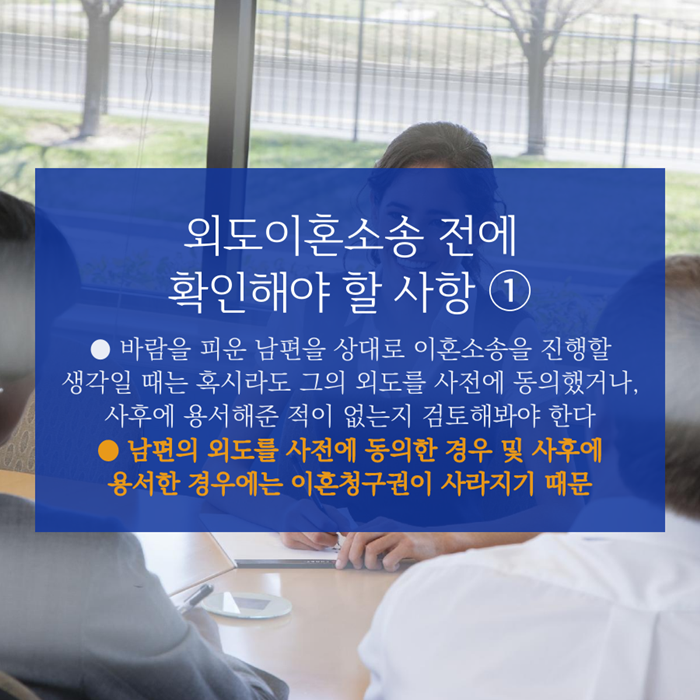 외도이혼소송 전에
확인해야 할 사항 ①

● 바람을 피운 남편을 상대로 이혼소송을 진행할 생각일 때는 혹시라도 그의 외도를 사전에 동의했거나, 사후에 용서해준 적이 없는지 검토해봐야 한다

● 남편의 외도를 사전에 동의한 경우 및 사후에 용서한 경우에는 이혼청구권이 사라지기 때문